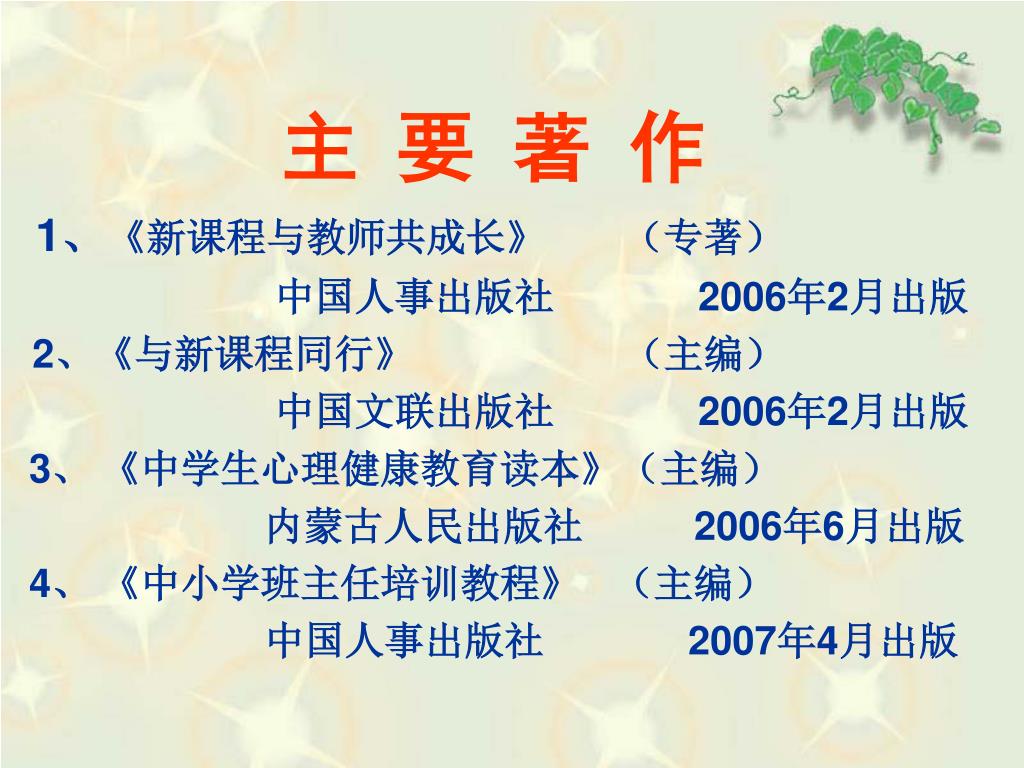 主 要 著 作

1、《新课程与教师共成长》 （专著）
中国人事出版社 2006年2月出版

2、《与新课程同行》 （主编）
中国文联出版社 2006年2月出版

3、《中学生心理健康教育读本》（主编）
内蒙古人民出版社 2006年6月出版

4、《中小学班主任培训教程》 （主编）
中国人事出版社 2007年4月出版